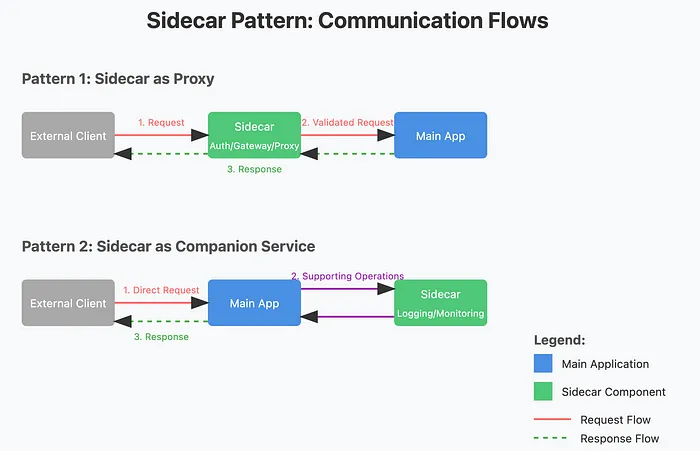 Sidecar Pattern: Communication Flows

Pattern 1: Sidecar as Proxy

External Client

1. Request

Sidecar
Auth/Gateway/Proxy

2. Validated Request

Main App

3. Response

Pattern 2: Sidecar as Companion Service

External Client

1. Direct Request

Main App

2. Supporting Operations

Sidecar
Logging/Monitoring

3. Response

Legend:
Main Application
Sidecar Component
Request Flow
Response Flow